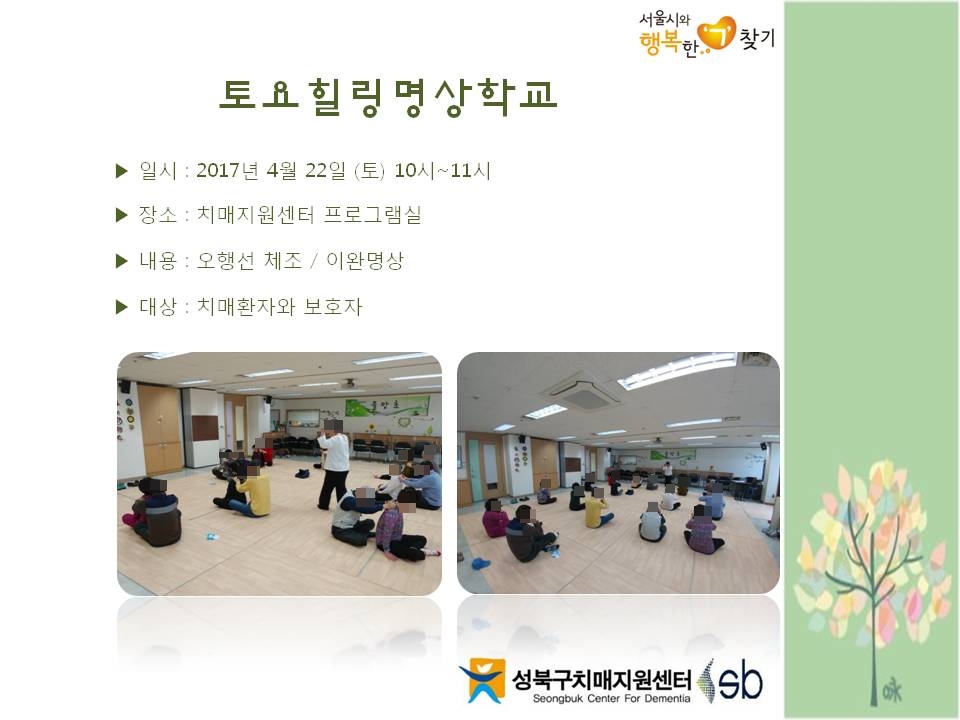 서울시와 행복한 찾기

토요힐링명상학교

▶ 일시 : 2017년 4월 22일 (토) 10시~11시

▶ 장소 : 치매지원센터 프로그램실

▶ 내용 : 오행선 체조 / 이완명상

▶ 대상 : 치매환자와 보호자

성북구치매지원센터 Seongbuk Center For Dementia sb